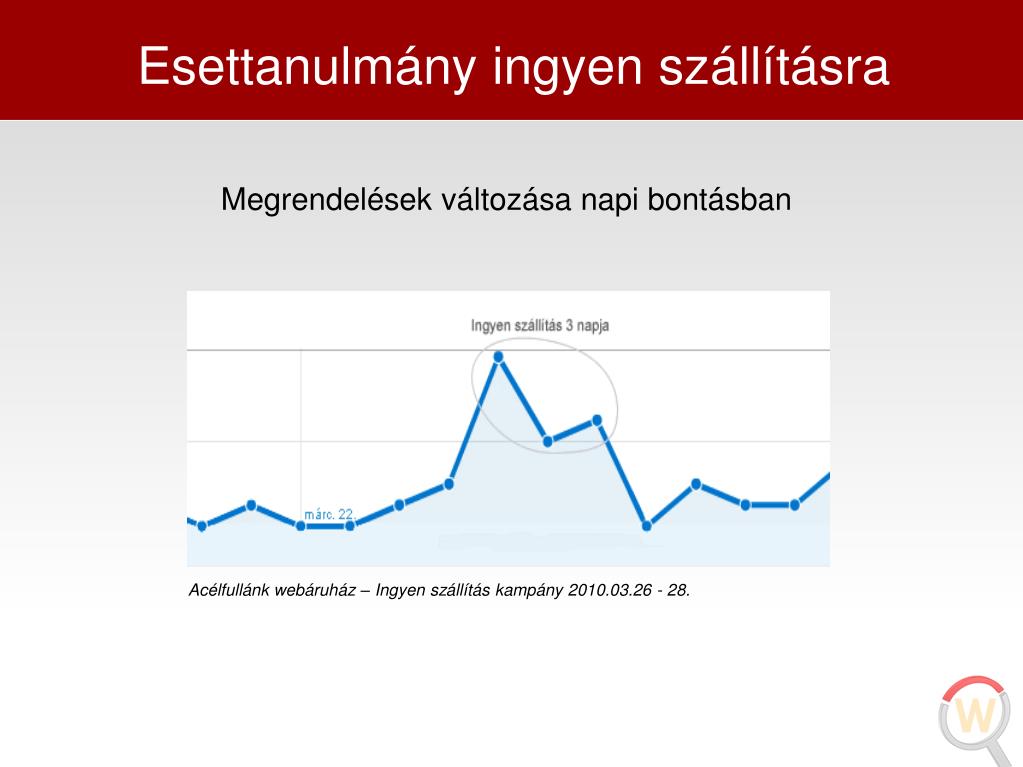 Esettanulmány ingyen szállításra

Megrendelések változása napi bontásban

Ingyen szállítás 3 napja

márc. 22

Acélfullánk webáruház – Ingyen szállítás kampány 2010.03.26 - 28.

W